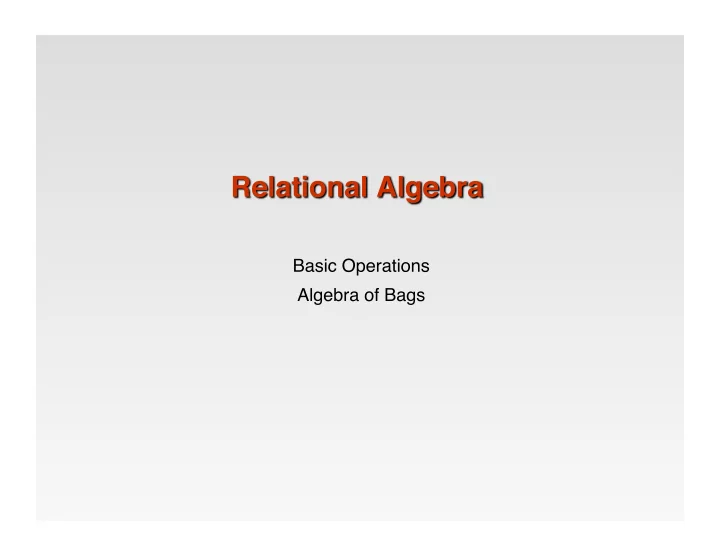 Relational Algebra

Basic Operations

Algebra of Bags